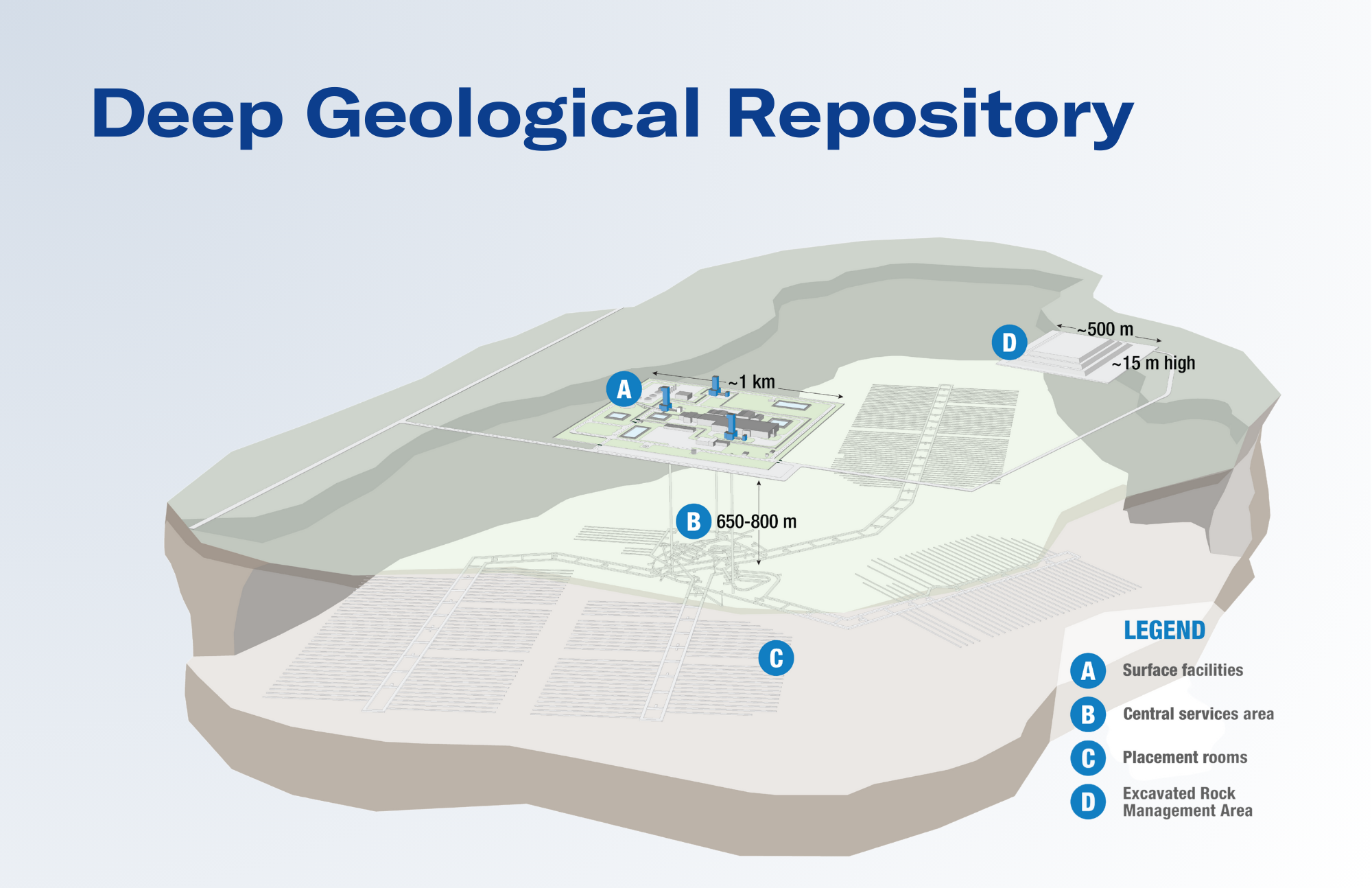 Deep Geological Repository

D ~500 m ~15 m high

A ~1 km

B 650-800 m

C

LEGEND

A Surface facilities

B Central services area

C Placement rooms

D Excavated Rock Management Area